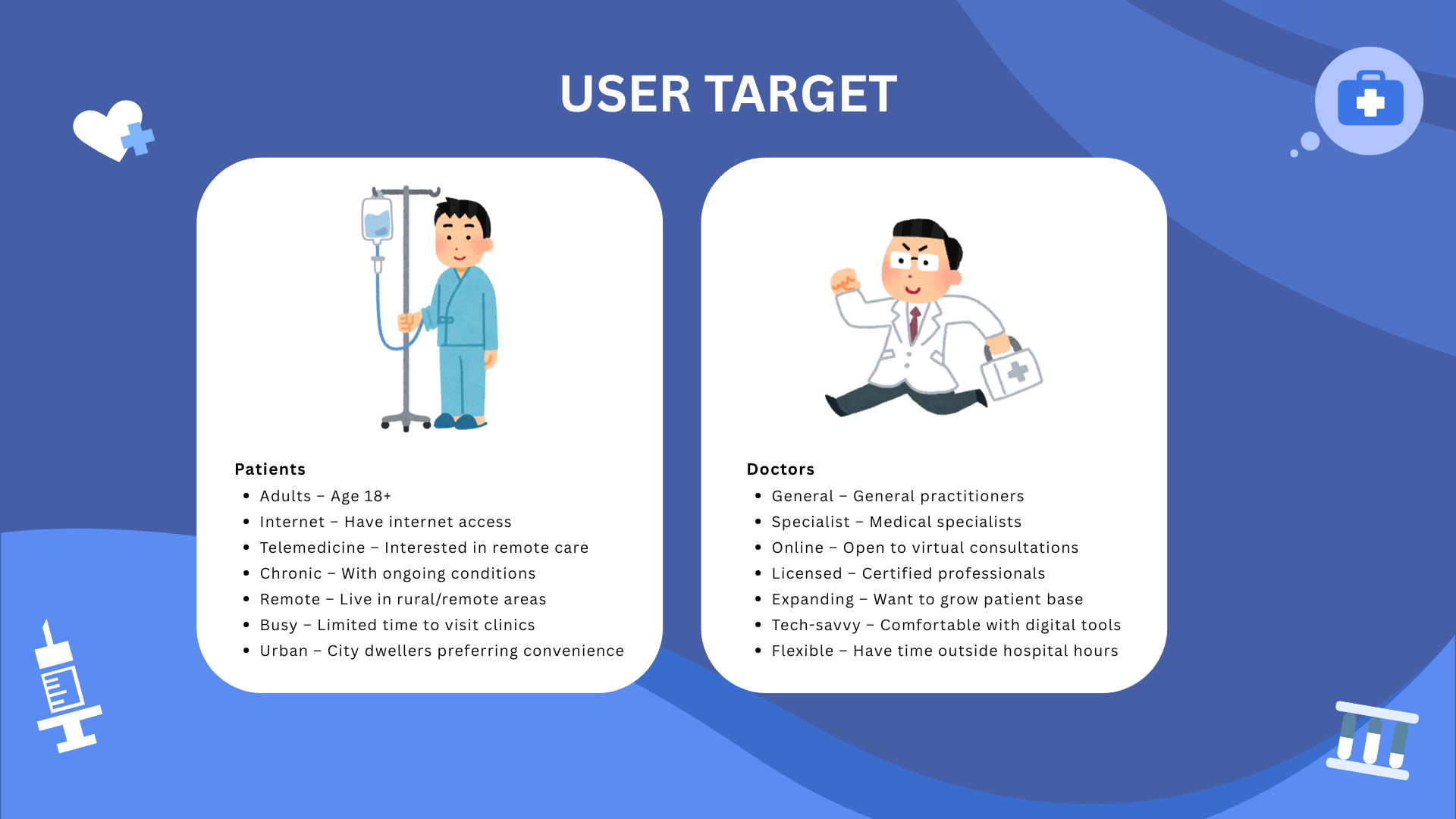 USER TARGET

Patients

- Adults – Age 18+
- Internet – Have internet access
- Telemedicine – Interested in remote care
- Chronic – With ongoing conditions
- Remote – Live in rural/remote areas
- Busy – Limited time to visit clinics
- Urban – City dwellers preferring convenience

Doctors

- General – General practitioners
- Specialist – Medical specialists
- Online – Open to virtual consultations
- Licensed – Certified professionals
- Expanding – Want to grow patient base
- Tech-savvy – Comfortable with digital tools
- Flexible – Have time outside hospital hours